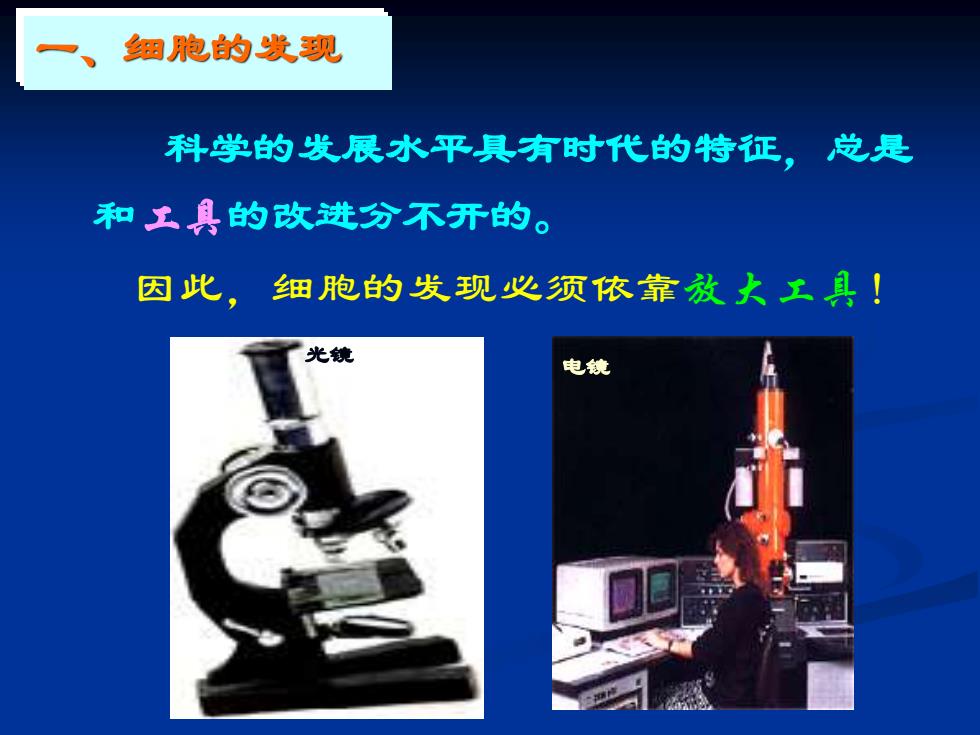 一、细胞的发现

科学的发展水平具有时代的特征，总是和工具的改进分不开的。

因此，细胞的发现必须依靠放大工具！

光镜

电镜